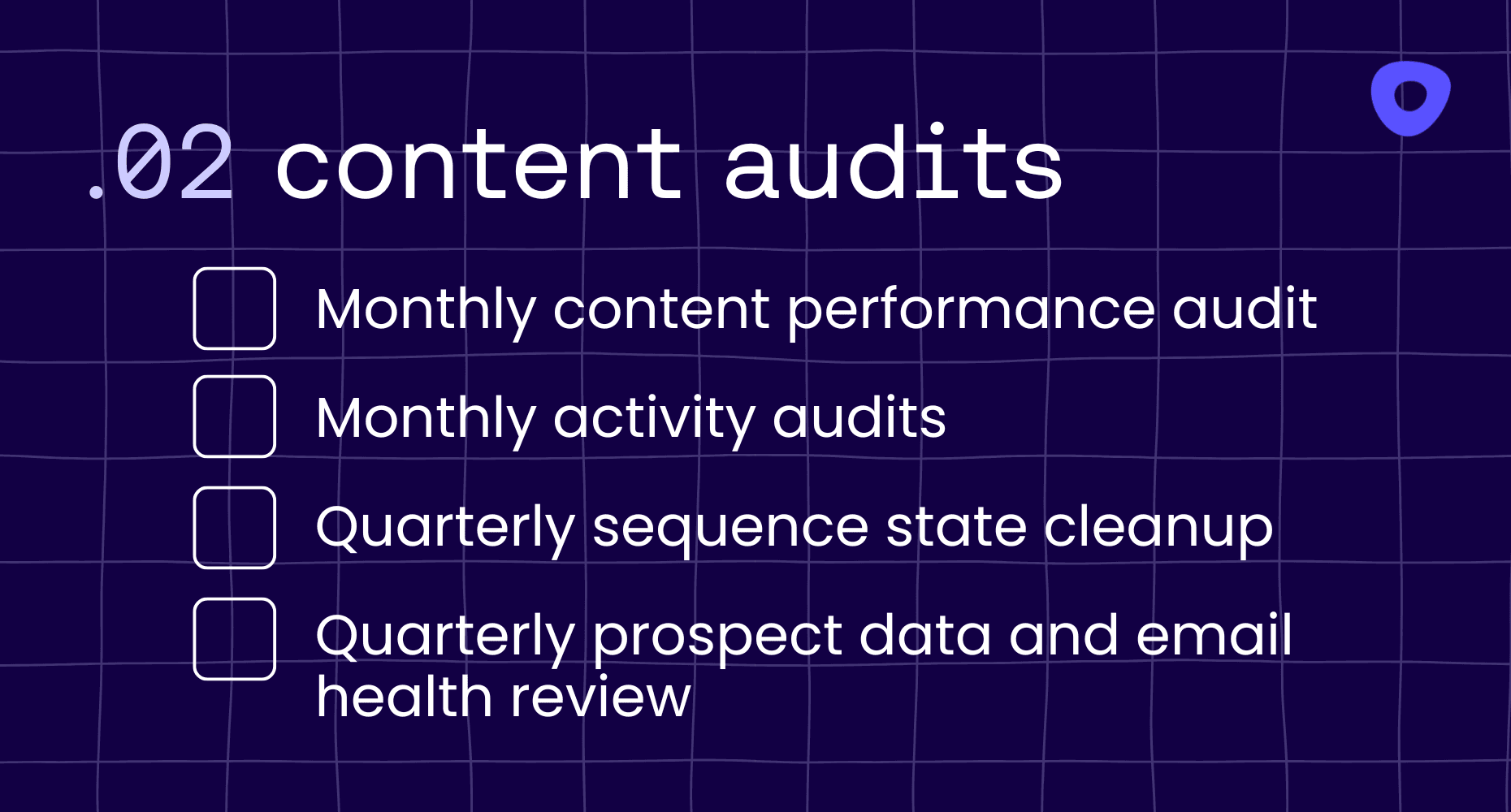 .02 content audits

Monthly content performance audit

Monthly activity audits

Quarterly sequence state cleanup

Quarterly prospect data and email health review